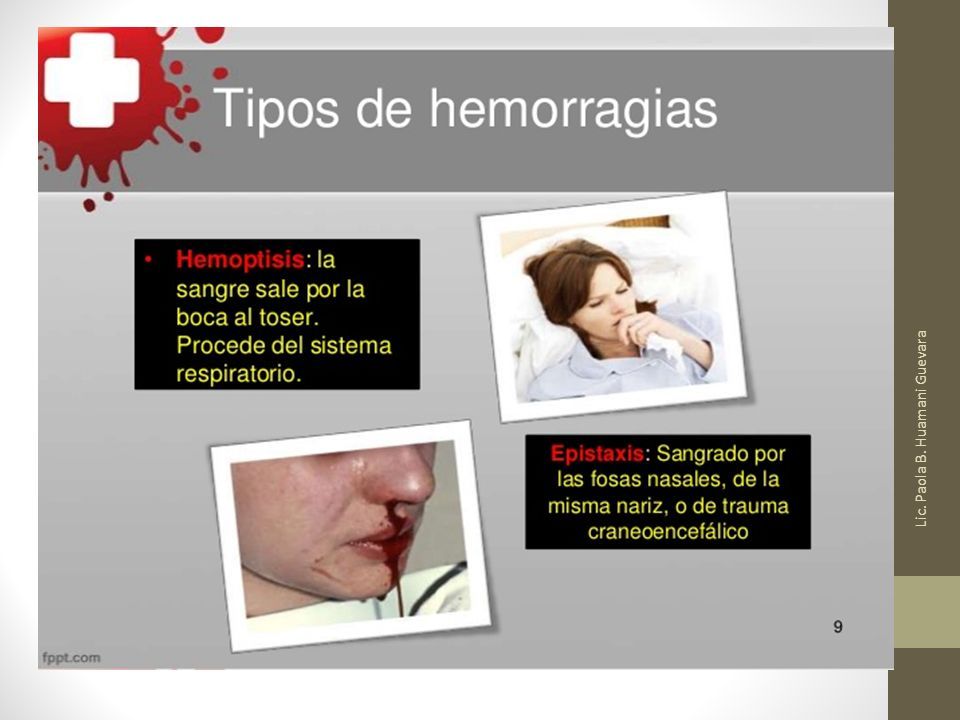 Tipos de hemorragias

• Hemoptisis: la sangre sale por la boca al toser. Procede del sistema respiratorio.

Epistaxis: Sangrado por las fosas nasales, de la misma nariz, o de trauma craneoencefálico

9

fppt.com

Lic. Paola B. Huamani Guevara